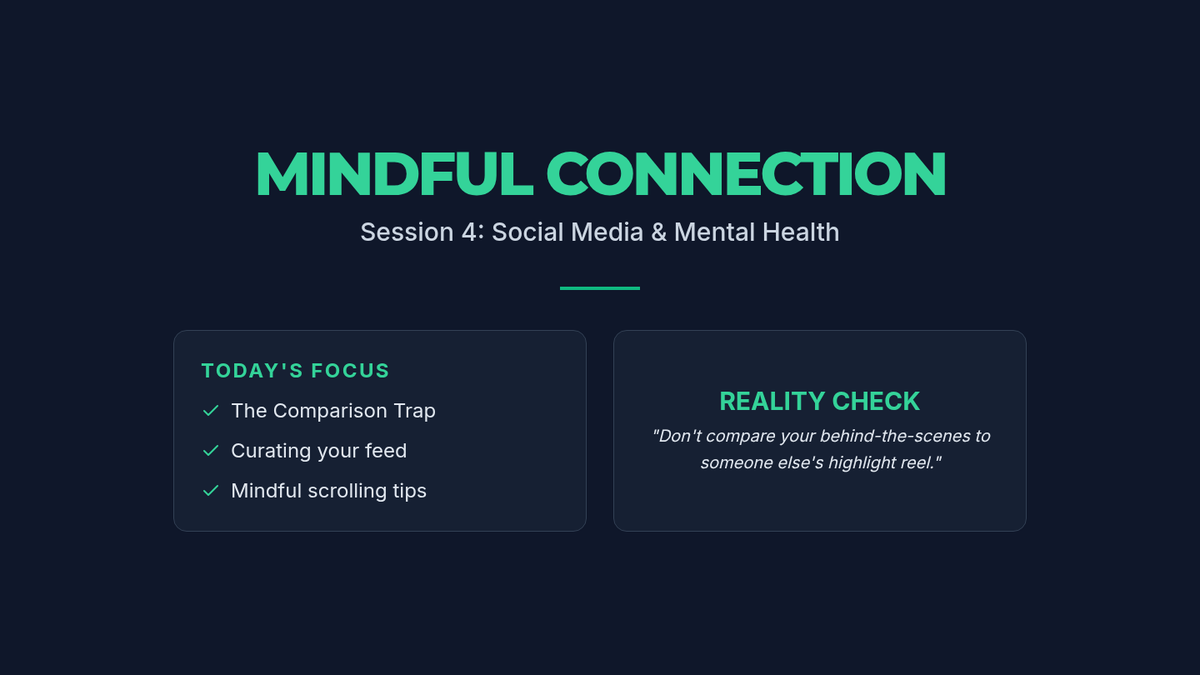 MINDFUL CONNECTION

Session 4: Social Media & Mental Health

TODAY'S FOCUS

✓ The Comparison Trap
✓ Curating your feed
✓ Mindful scrolling tips

REALITY CHECK

"Don't compare your behind-the-scenes to someone else's highlight reel."